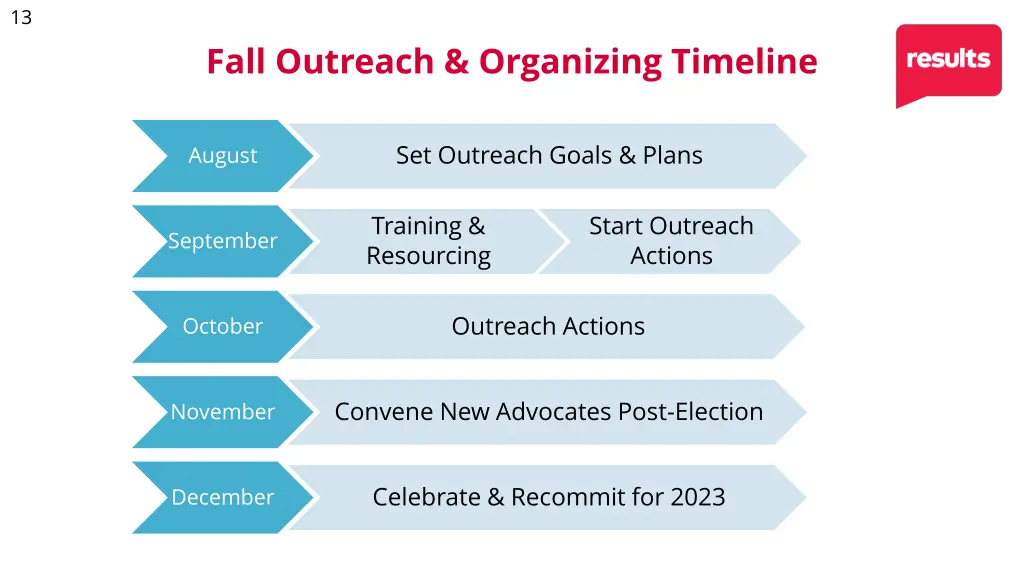 13

Fall Outreach & Organizing Timeline

results

August

Set Outreach Goals & Plans

September

Training & Resourcing

Start Outreach Actions

October

Outreach Actions

November

Convene New Advocates Post-Election

December

Celebrate & Recommit for 2023